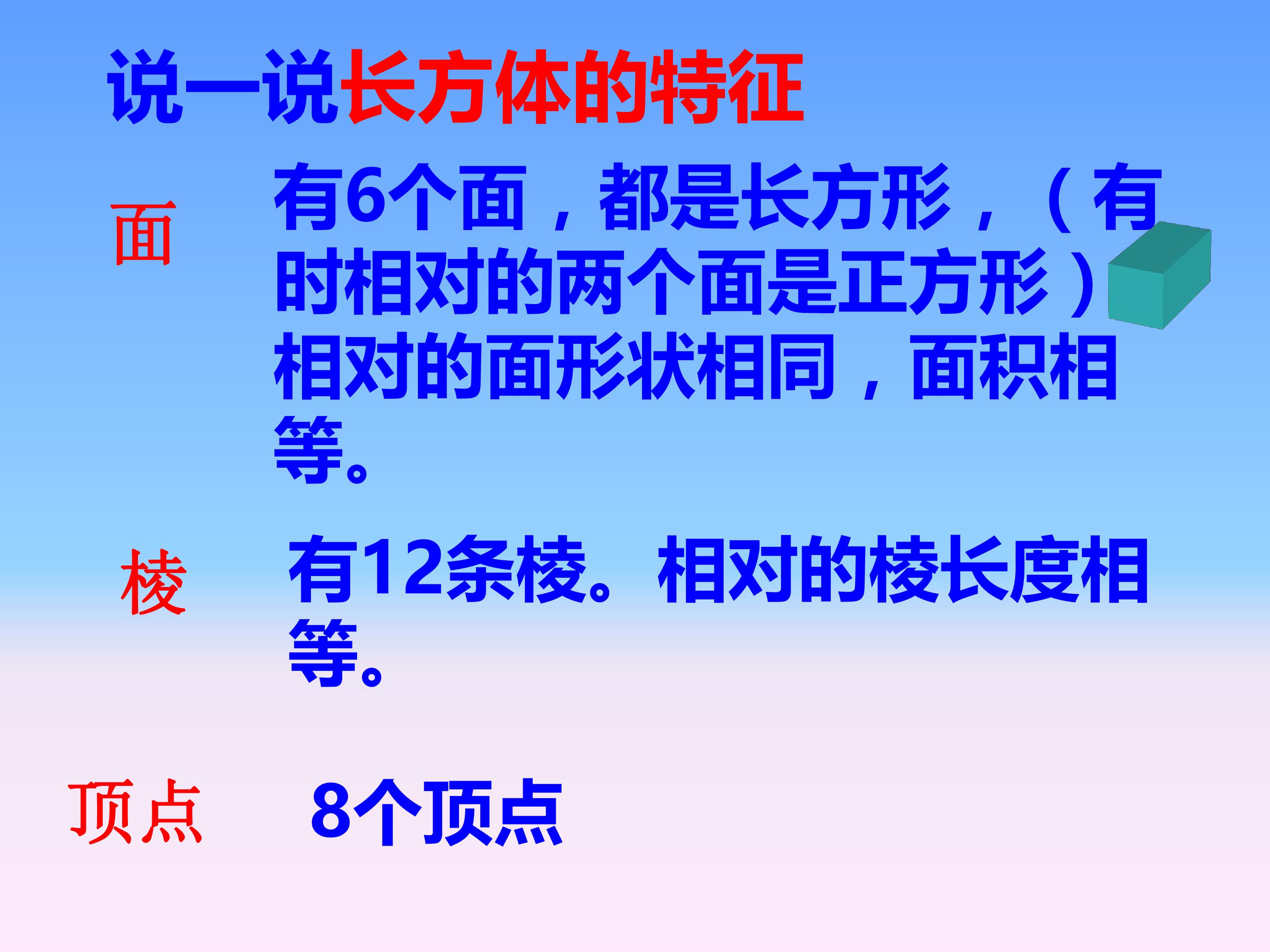 说一说长方体的特征

面

有6个面，都是长方形，（有时相对的两个面是正方形）相对的面形状相同，面积相等。

棱

有12条棱。相对的棱长度相等。

顶点

8个顶点